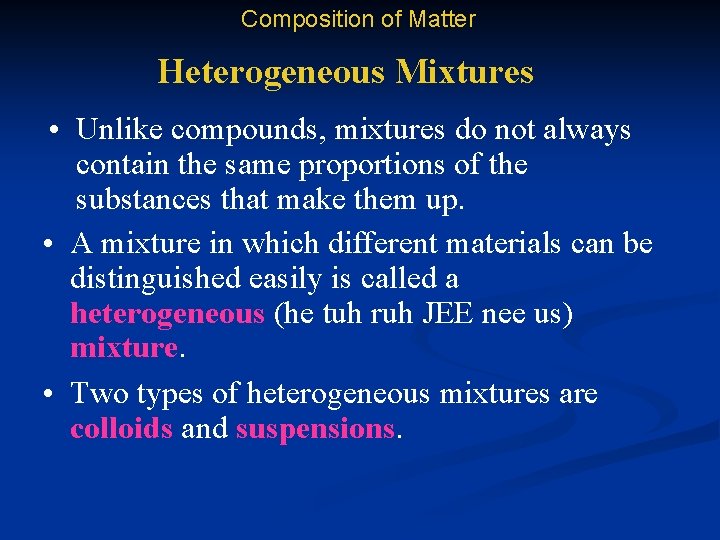 Composition of Matter

Heterogeneous Mixtures

• Unlike compounds, mixtures do not always contain the same proportions of the substances that make them up.

• A mixture in which different materials can be distinguished easily is called a heterogeneous (he tuh ruh JEE nee us) mixture.

• Two types of heterogeneous mixtures are colloids and suspensions.